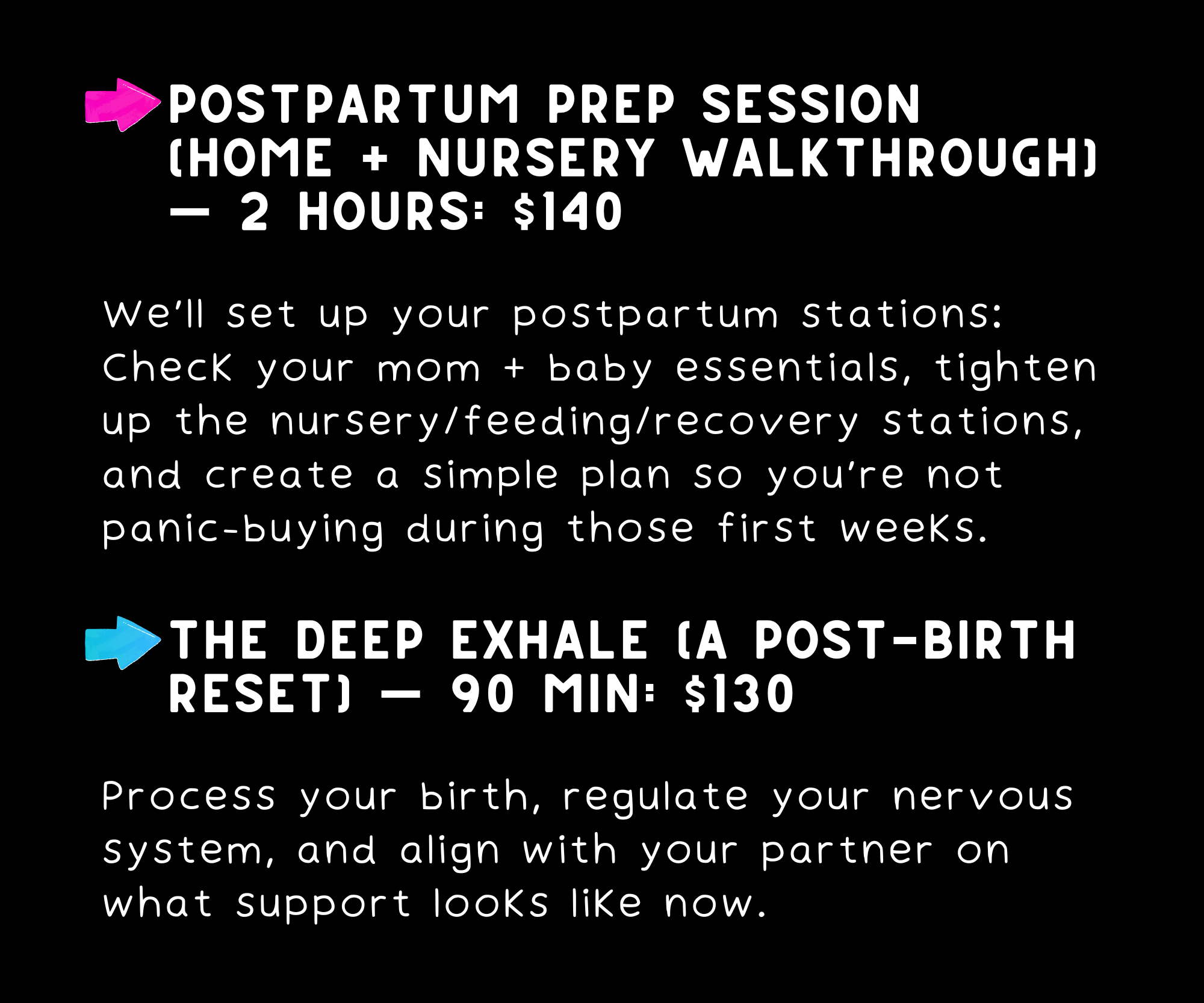 POSTPARTUM PREP SESSION (HOME + NURSERY WALKTHROUGH) — 2 HOURS: $140

We'll set up your postpartum stations: Check your mom + baby essentials, tighten up the nursery/feeding/recovery stations, and create a simple plan so you're not panic-buying during those first weeks.

THE DEEP EXHALE (A POST-BIRTH RESET) — 90 MIN: $130

Process your birth, regulate your nervous system, and align with your partner on what support looks like now.